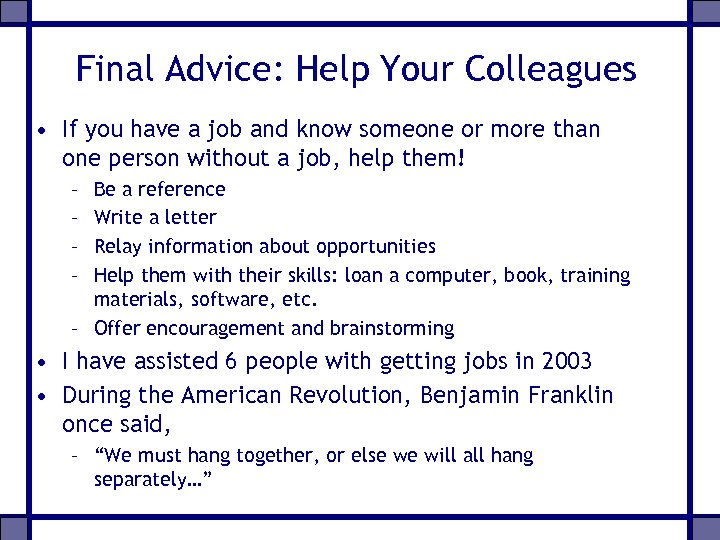 Final Advice: Help Your Colleagues

• If you have a job and know someone or more than one person without a job, help them!
– Be a reference
– Write a letter
– Relay information about opportunities
– Help them with their skills: loan a computer, book, training materials, software, etc.
– Offer encouragement and brainstorming
• I have assisted 6 people with getting jobs in 2003
• During the American Revolution, Benjamin Franklin once said,
– “We must hang together, or else we will all hang separately…”